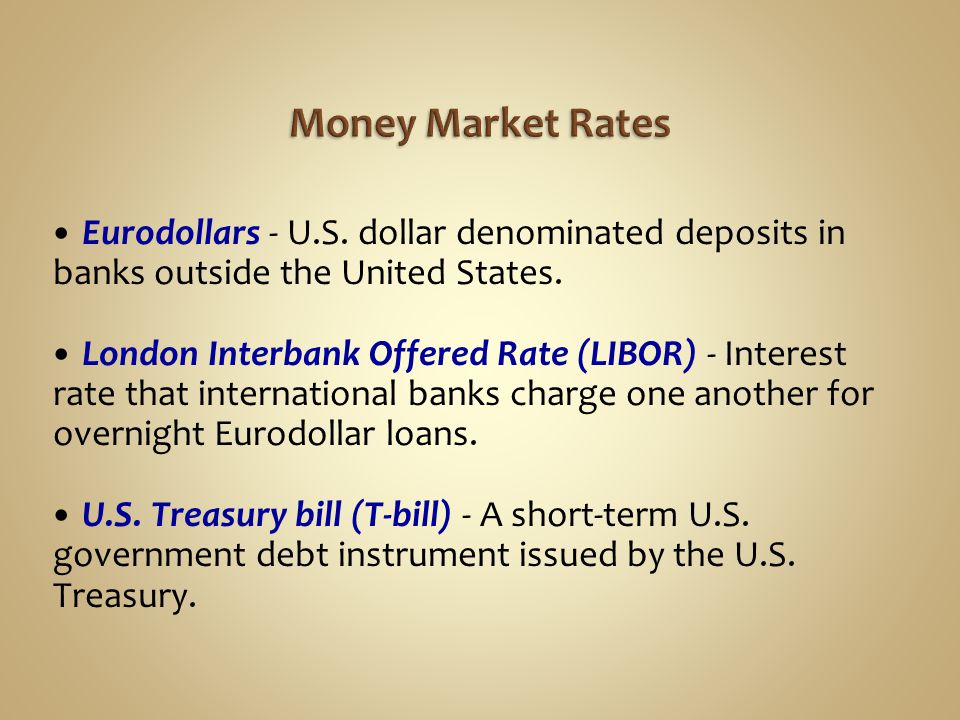 Money Market Rates

• Eurodollars - U.S. dollar denominated deposits in banks outside the United States.

• London Interbank Offered Rate (LIBOR) - Interest rate that international banks charge one another for overnight Eurodollar loans.

• U.S. Treasury bill (T-bill) - A short-term U.S. government debt instrument issued by the U.S. Treasury.